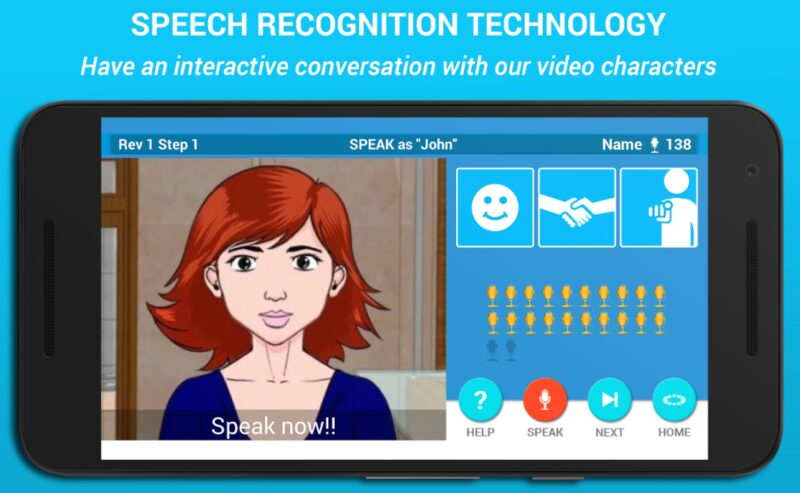 SPEECH RECOGNITION TECHNOLOGY
Have an interactive conversation with our video characters

Rev 1 Step 1
SPEAK as "John"
Name 138

Speak now!!

?
HELP
SPEAK
NEXT
HOME